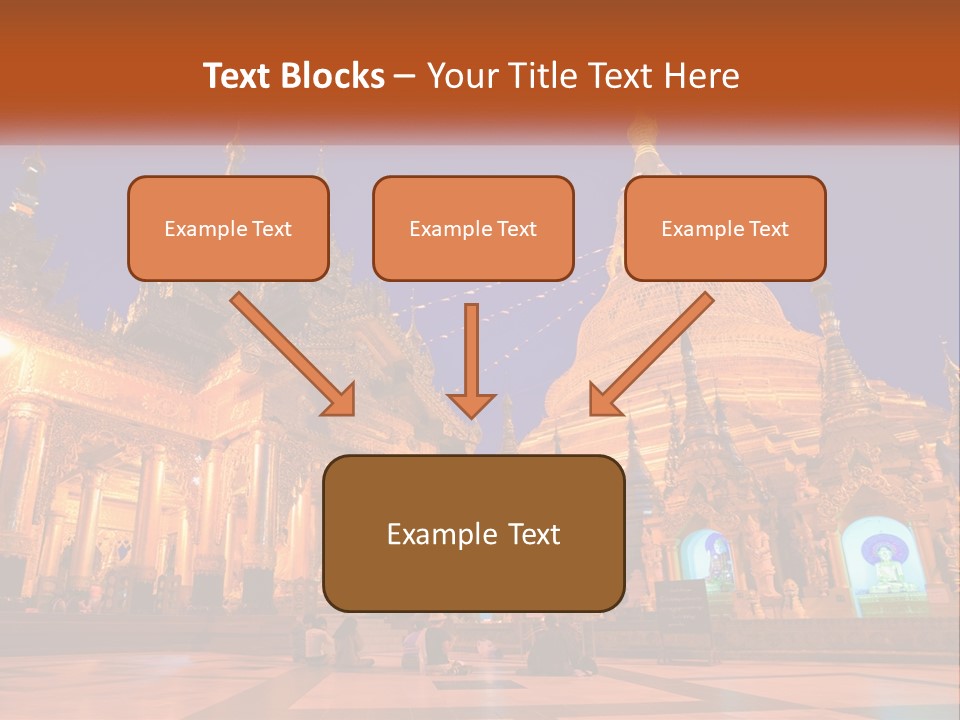 Text Blocks – Your Title Text Here

Example Text

Example Text

Example Text

Example Text